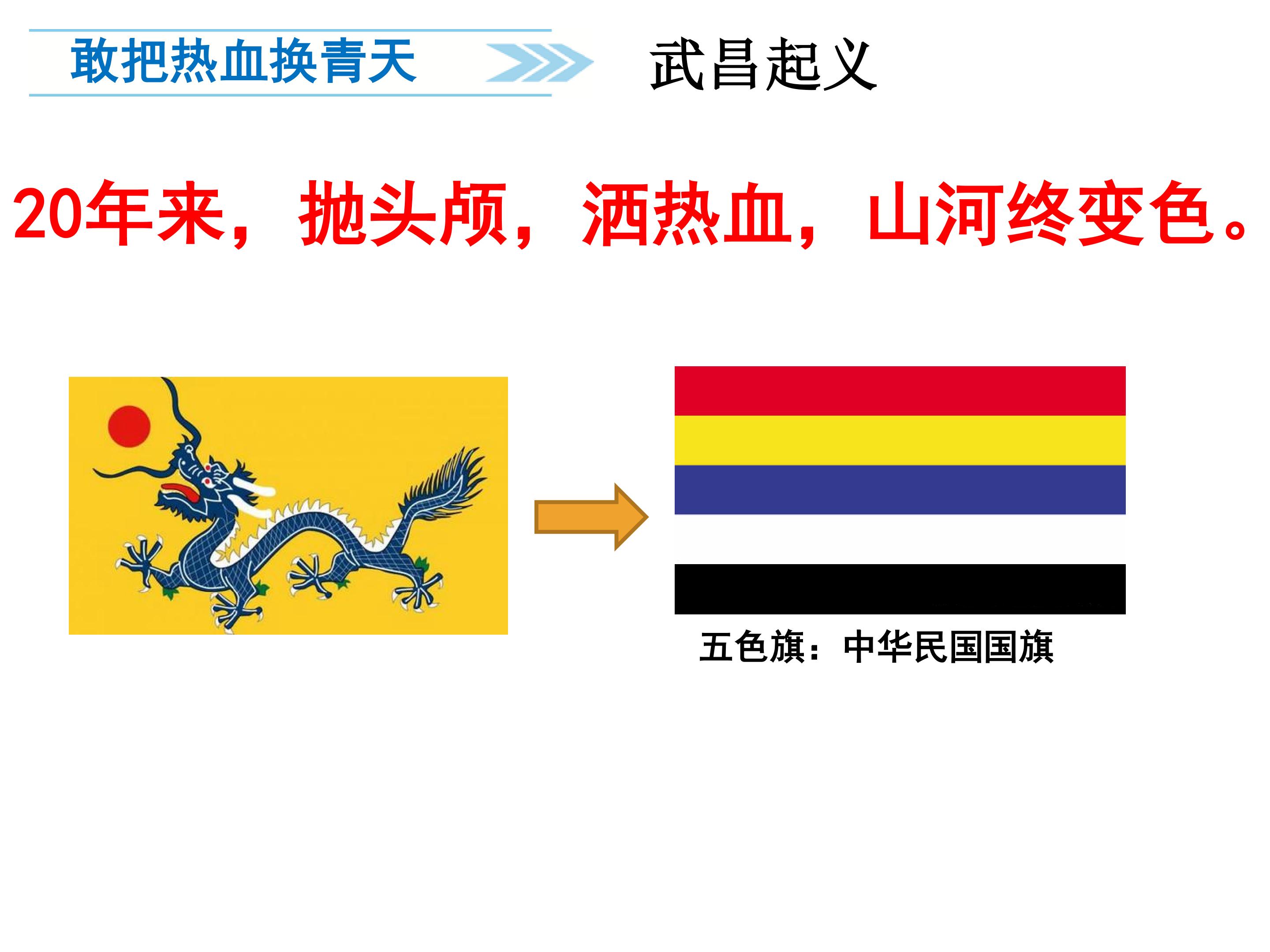 敢把热血换青天

武昌起义

20年来，抛头颅，洒热血，山河终变色。

五色旗：中华民国国旗